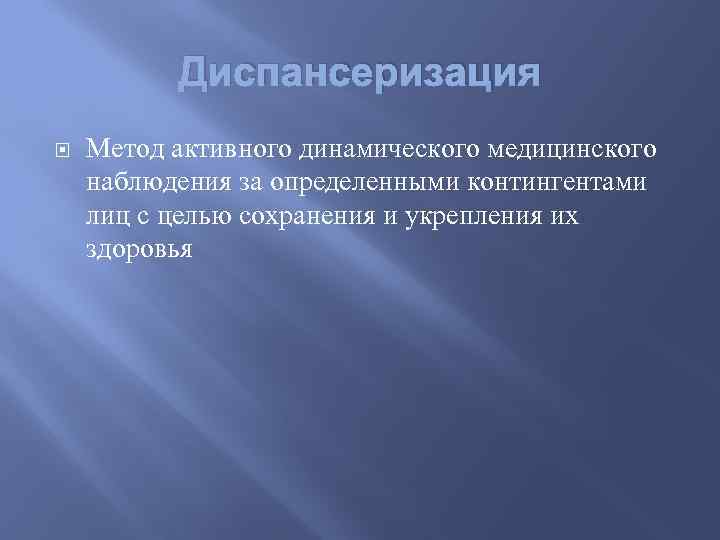 Диспансеризация

Метод активного динамического медицинского наблюдения за определенными контингентами лиц с целью сохранения и укрепления их здоровья